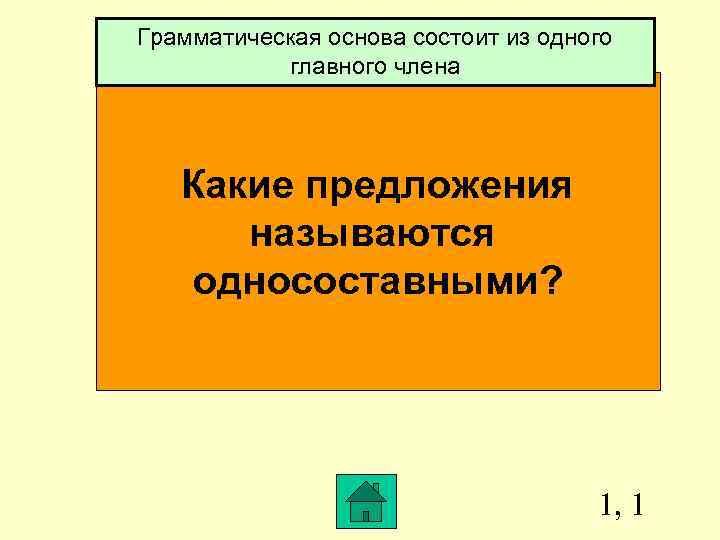 Грамматическая основа состоит из одного главного члена

Какие предложения называются односоставными?

1, 1